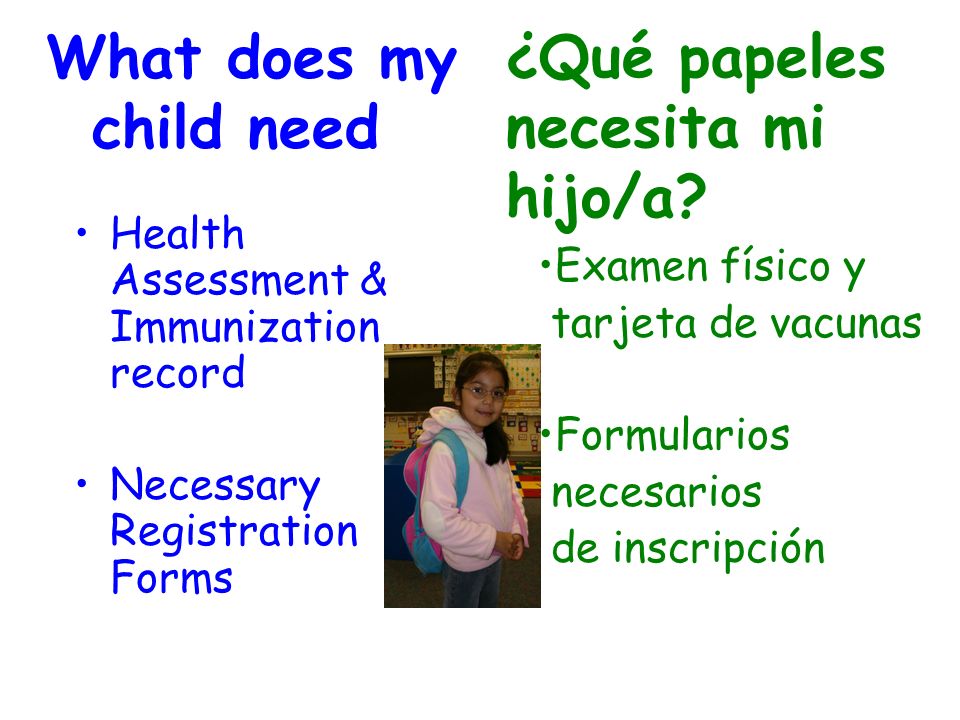 What does my child need

• Health Assessment & Immunization record

• Necessary Registration Forms

¿Qué papeles necesita mi hijo/a?

•Examen físico y tarjeta de vacunas

•Formularios necesarios de inscripción